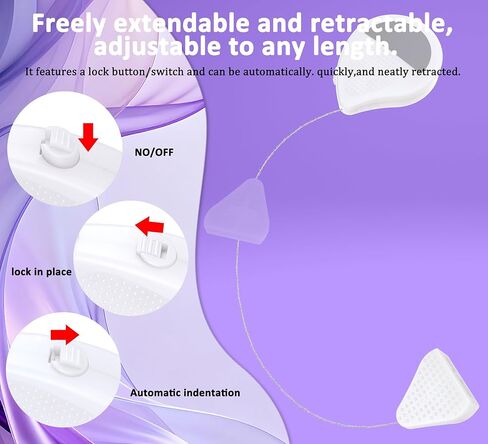 Freely extendable and retractable, adjustable to any length.

It features a lock button/switch and can be automatically. quickly,and neatly retracted.

NO/OFF

lock in place

Automatic indentation